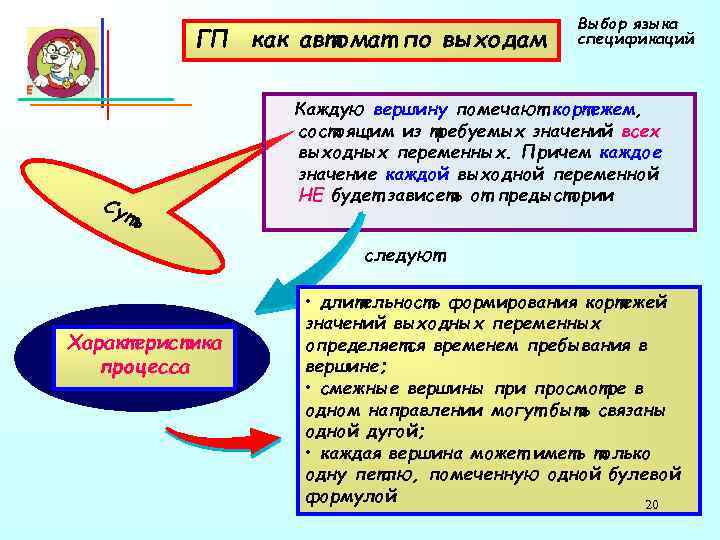 ГП как автомат по выходам

Выбор языка спецификаций

Каждую вершину помечают кортежем, состоящим из требуемых значений всех выходных переменных. Причем каждое значение каждой выходной переменной НЕ будет зависеть от предыстории

Суть

следуют

Характеристика процесса

• длительность формирования кортежей значений выходных переменных определяется временем пребывания в вершине;
• смежные вершины при просмотре в одном направлении могут быть связаны одной дугой;
• каждая вершина может иметь только одну петлю, помеченную одной булевой формулой

20